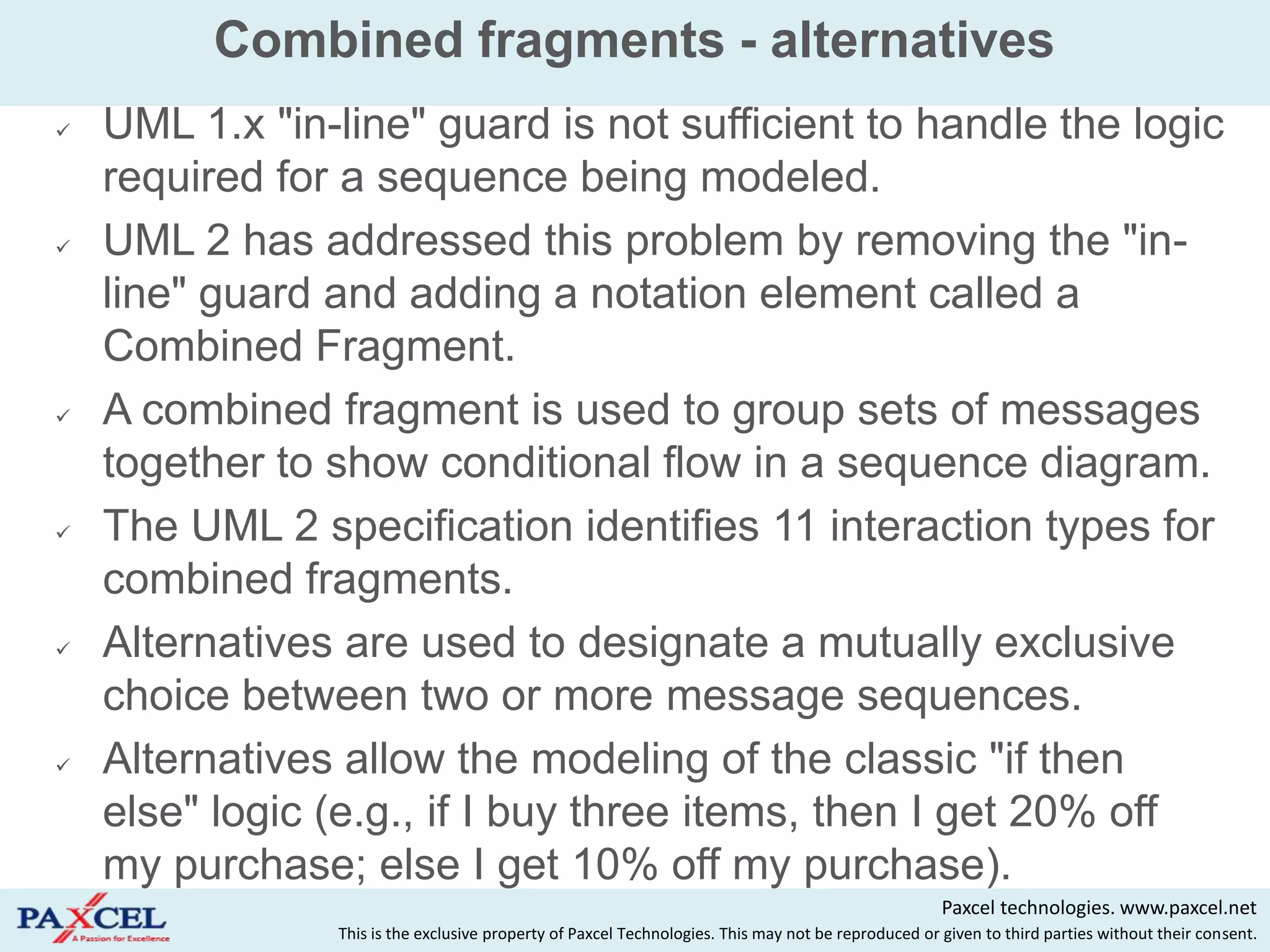 Combined fragments - alternatives

✓ UML 1.x "in-line" guard is not sufficient to handle the logic required for a sequence being modeled.

✓ UML 2 has addressed this problem by removing the "in-line" guard and adding a notation element called a Combined Fragment.

✓ A combined fragment is used to group sets of messages together to show conditional flow in a sequence diagram.

✓ The UML 2 specification identifies 11 interaction types for combined fragments.

✓ Alternatives are used to designate a mutually exclusive choice between two or more message sequences.

✓ Alternatives allow the modeling of the classic "if then else" logic (e.g., if I buy three items, then I get 20% off my purchase; else I get 10% off my purchase).

PAXCEL
A Passion for Excellence

Paxcel technologies. www.paxcel.net
This is the exclusive property of Paxcel Technologies. This may not be reproduced or given to third parties without their consent.